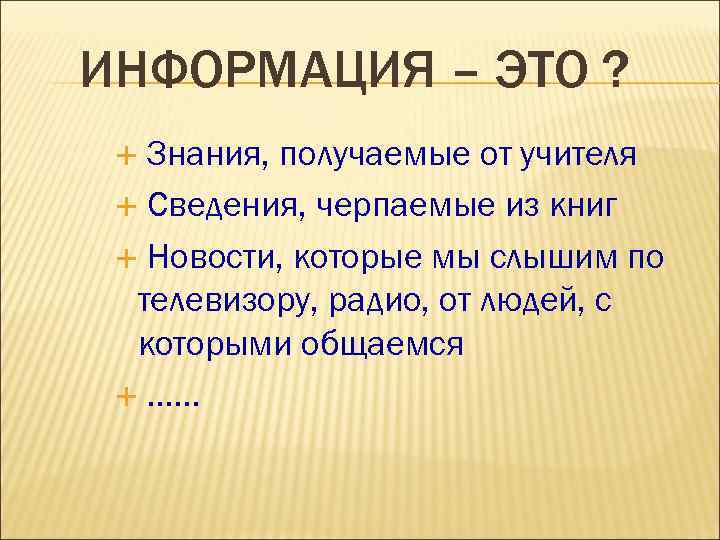 ИНФОРМАЦИЯ – ЭТО ?

+ Знания, получаемые от учителя
+ Сведения, черпаемые из книг
+ Новости, которые мы слышим по телевизору, радио, от людей, с которыми общаемся
+ ……